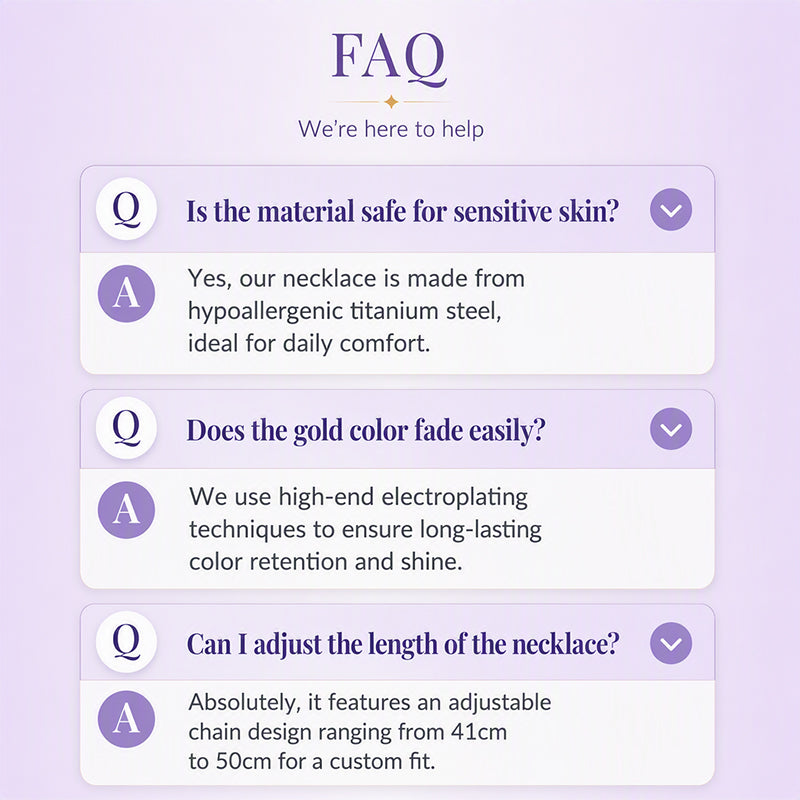 FAQ

We're here to help

Q Is the material safe for sensitive skin?

A Yes, our necklace is made from hypoallergenic titanium steel, ideal for daily comfort.

Q Does the gold color fade easily?

A We use high-end electroplating techniques to ensure long-lasting color retention and shine.

Q Can I adjust the length of the necklace?

A Absolutely, it features an adjustable chain design ranging from 41cm to 50cm for a custom fit.